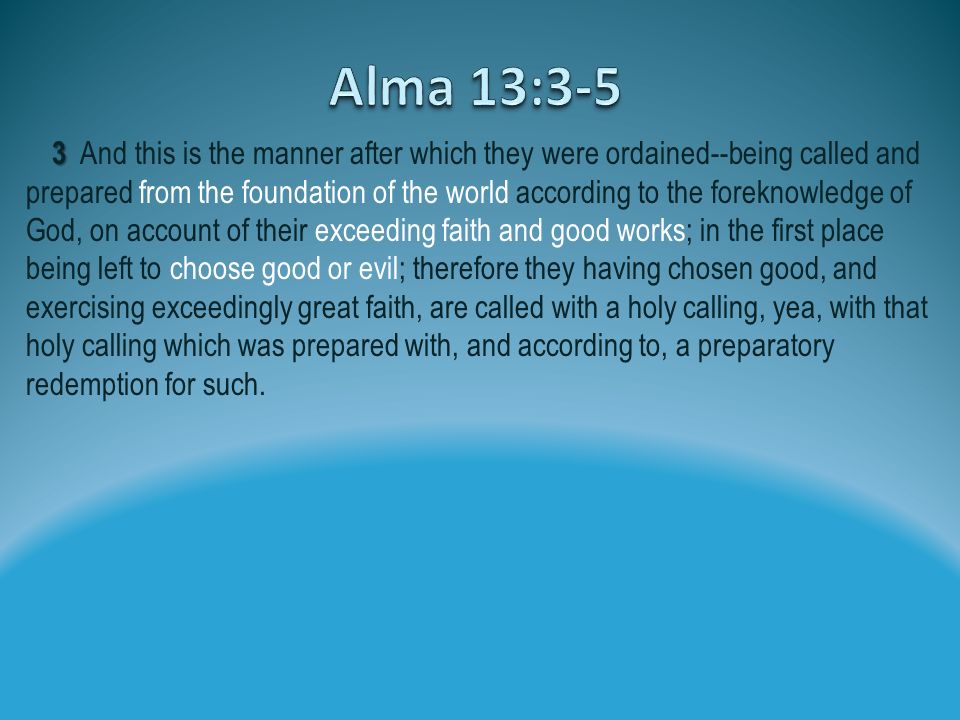 Alma 13:3-5

3 And this is the manner after which they were ordained--being called and prepared from the foundation of the world according to the foreknowledge of God, on account of their exceeding faith and good works; in the first place being left to choose good or evil; therefore they having chosen good, and exercising exceedingly great faith, are called with a holy calling, yea, with that holy calling which was prepared with, and according to, a preparatory redemption for such.